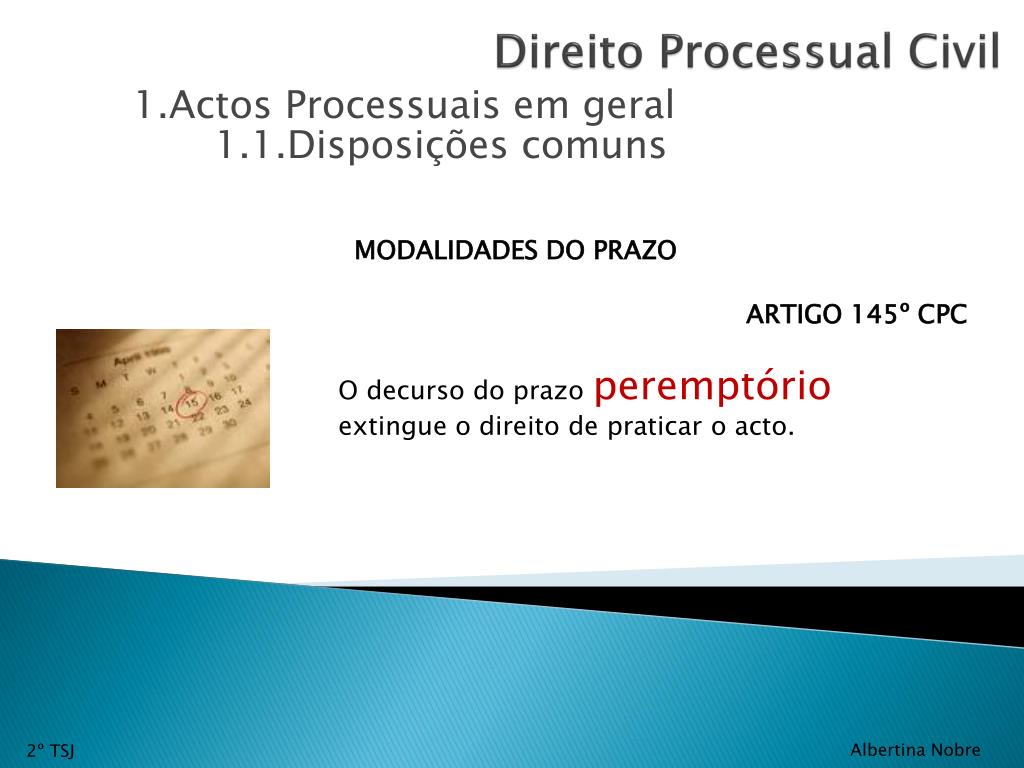 Direito Processual Civil

1.Actos Processuais em geral
1.1.Disposições comuns

MODALIDADES DO PRAZO

ARTIGO 145º CPC

O decurso do prazo peremptório extingue o direito de praticar o acto.

2º TSJ

Albertina Nobre